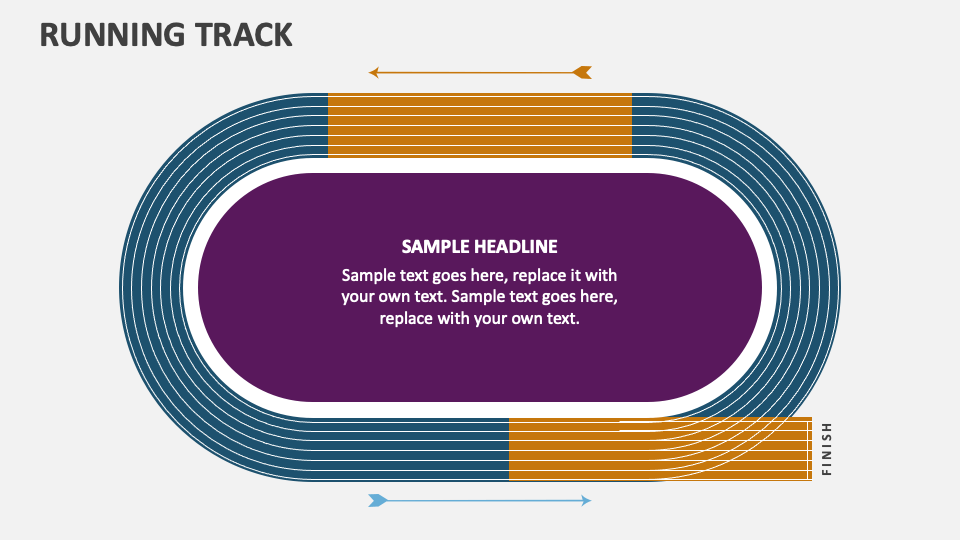 RUNNING TRACK

SAMPLE HEADLINE

Sample text goes here, replace it with your own text. Sample text goes here, replace with your own text.

FINISH